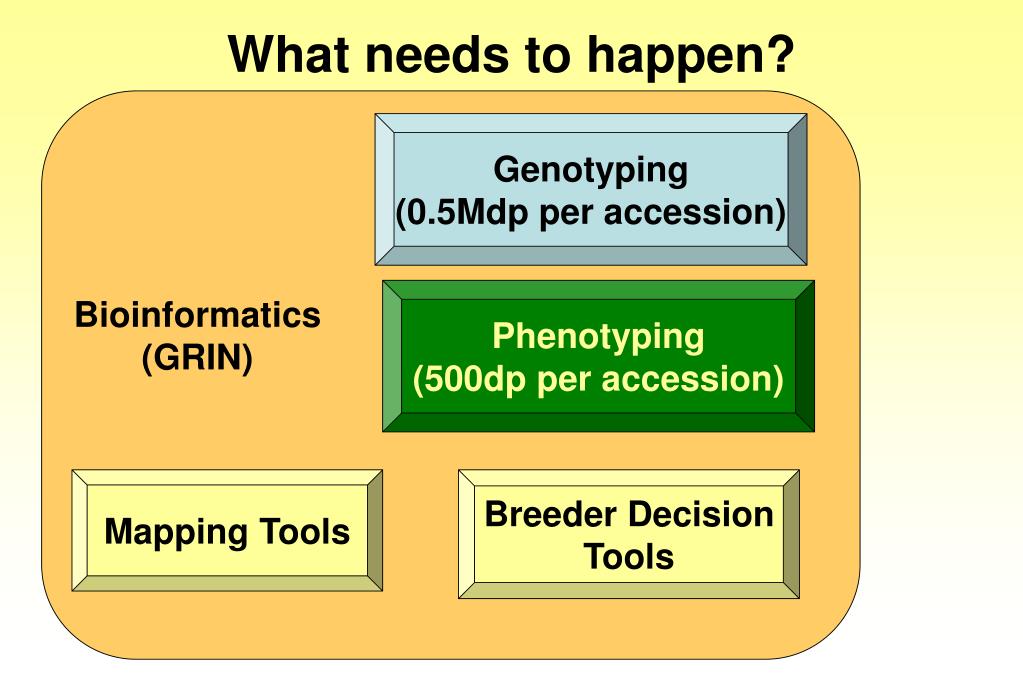 What needs to happen?

Genotyping
(0.5Mdp per accession)

Bioinformatics
(GRIN)

Phenotyping
(500dp per accession)

Mapping Tools

Breeder Decision
Tools